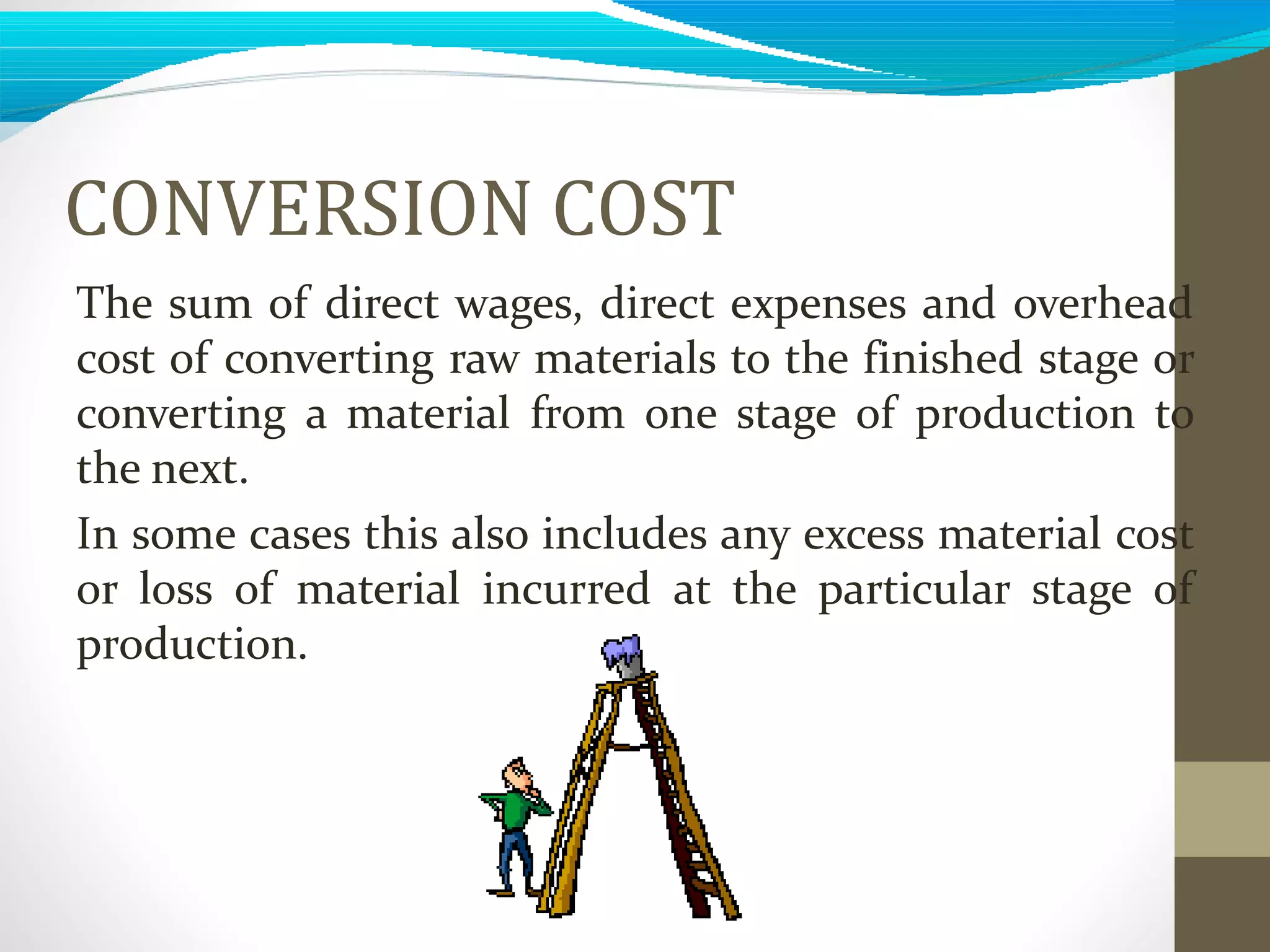 CONVERSION COST

The sum of direct wages, direct expenses and overhead cost of converting raw materials to the finished stage or converting a material from one stage of production to the next.

In some cases this also includes any excess material cost or loss of material incurred at the particular stage of production.